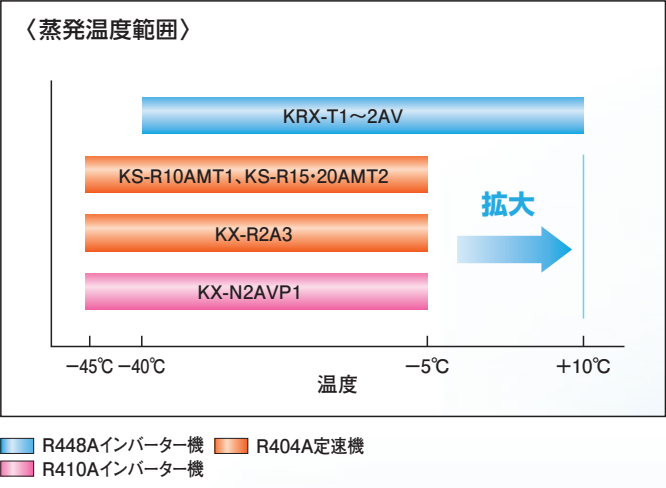 〈蒸発温度範囲〉

KRX-T1～2AV

KS-R10AMT1、KS-R15・20AMT2

KX-R2A3

KX-N2AVP1

拡大

−45℃ −40℃

−5℃

+10℃

温度

R448Aインバーター機

R404A定速機

R410Aインバーター機